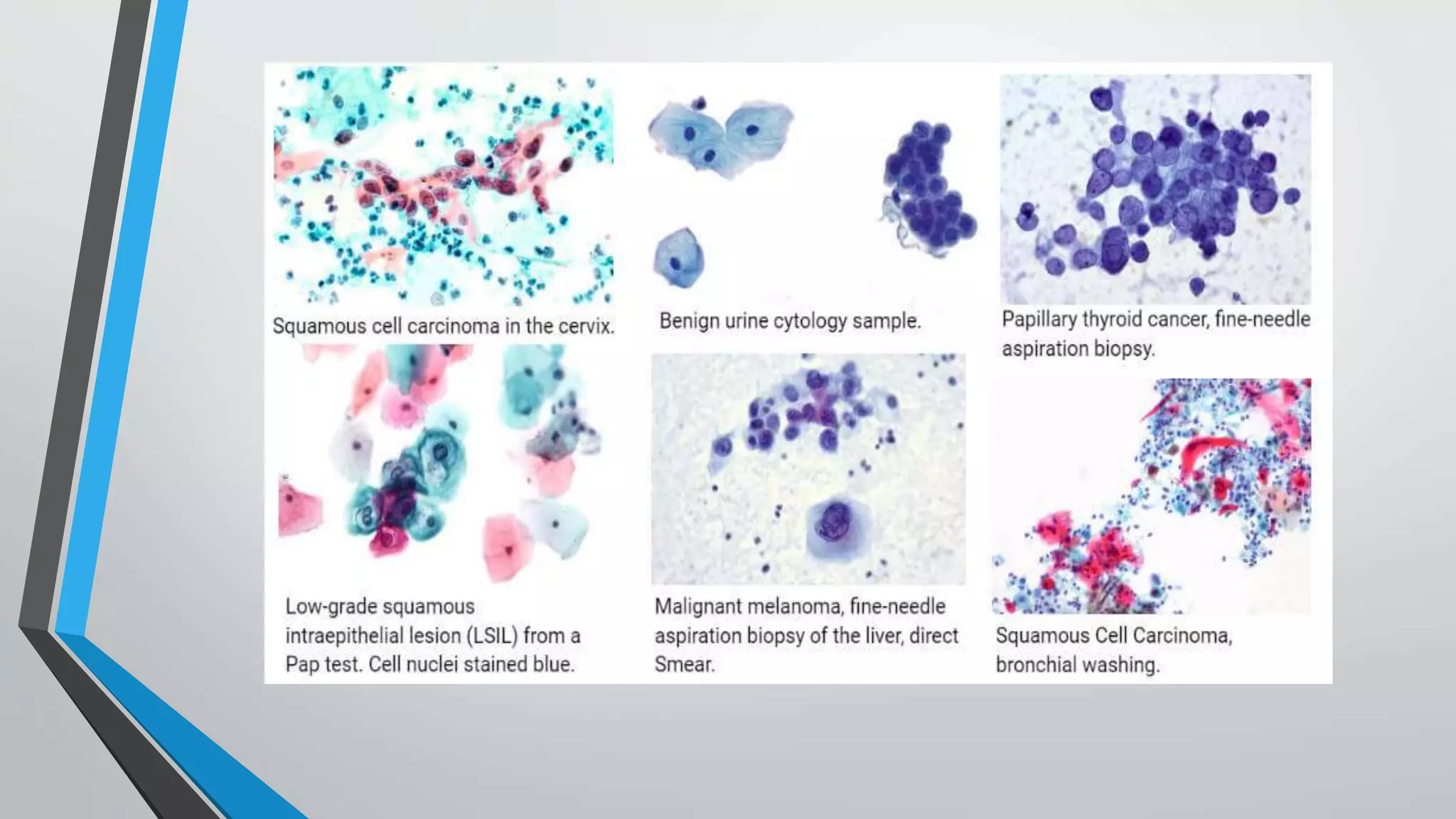 Squamous cell carcinoma in the cervix.

Benign urine cytology sample.

Papillary thyroid cancer, fine-needle aspiration biopsy.

Low-grade squamous intraepithelial lesion (LSIL) from a Pap test. Cell nuclei stained blue.

Malignant melanoma, fine-needle aspiration biopsy of the liver, direct Smear.

Squamous Cell Carcinoma, bronchial washing.